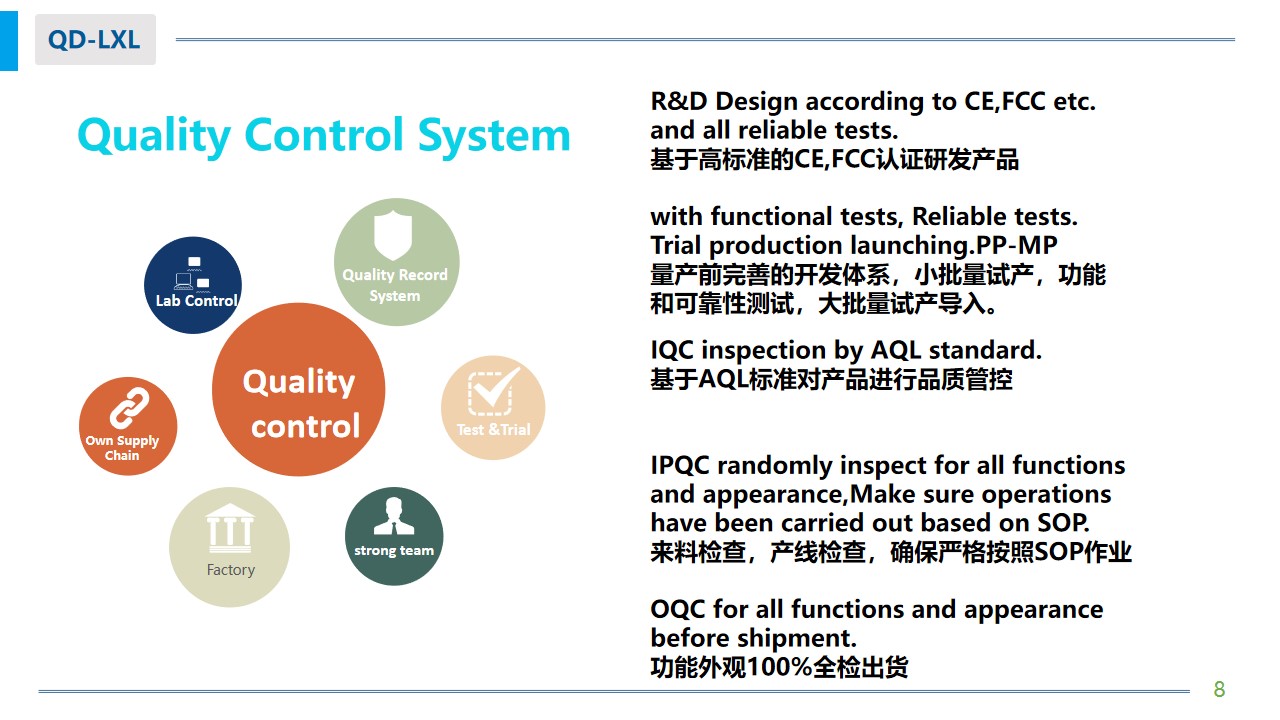 QD-LXL

Quality Control System

Lab Control

Quality Record System

Quality control

Own Supply Chain

Test &Trial

Factory

strong team

R&D Design according to CE,FCC etc. and all reliable tests.
基于高标准的CE,FCC认证研发产品

with functional tests, Reliable tests. Trial production launching.PP-MP
量产前完善的开发体系，小批量试产，功能和可靠性测试，大批量试产导入。

IQC inspection by AQL standard.
基于AQL标准对产品进行品质管控

IPQC randomly inspect for all functions and appearance,Make sure operations have been carried out based on SOP.
来料检查，产线检查，确保严格按照SOP作业

OQC for all functions and appearance before shipment.
功能外观100%全检出货

8